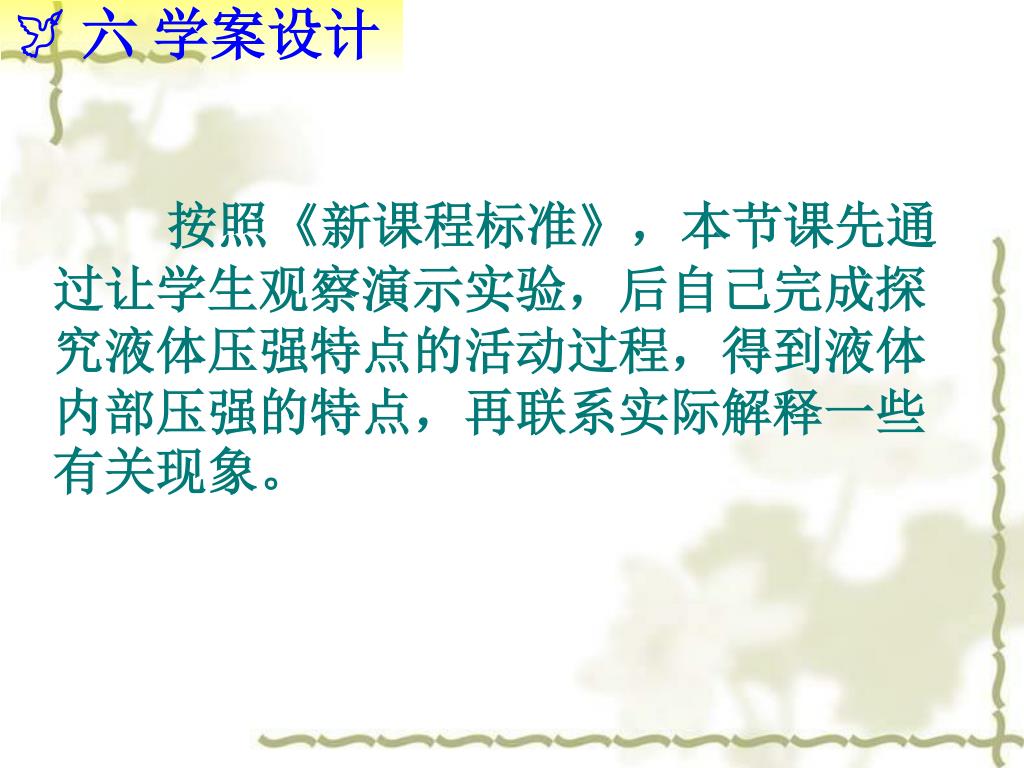 六 学案设计

按照《新课程标准》，本节课先通过让学生观察演示实验，后自己完成探究液体压强特点的活动过程，得到液体内部压强的特点，再联系实际解释一些有关现象。